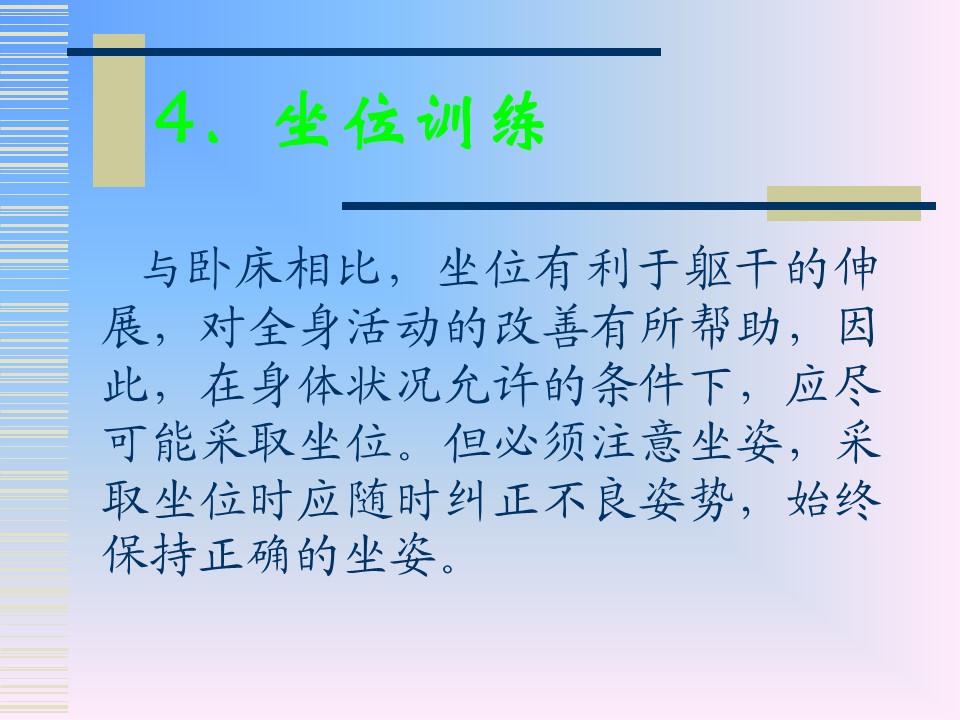 4、坐位训练

与卧床相比，坐位有利于躯干的伸展，对全身活动的改善有所帮助，因此，在身体状况允许的条件下，应尽可能采取坐位。但必须注意坐姿，采取坐位时应随时纠正不良姿势，始终保持正确的坐姿。